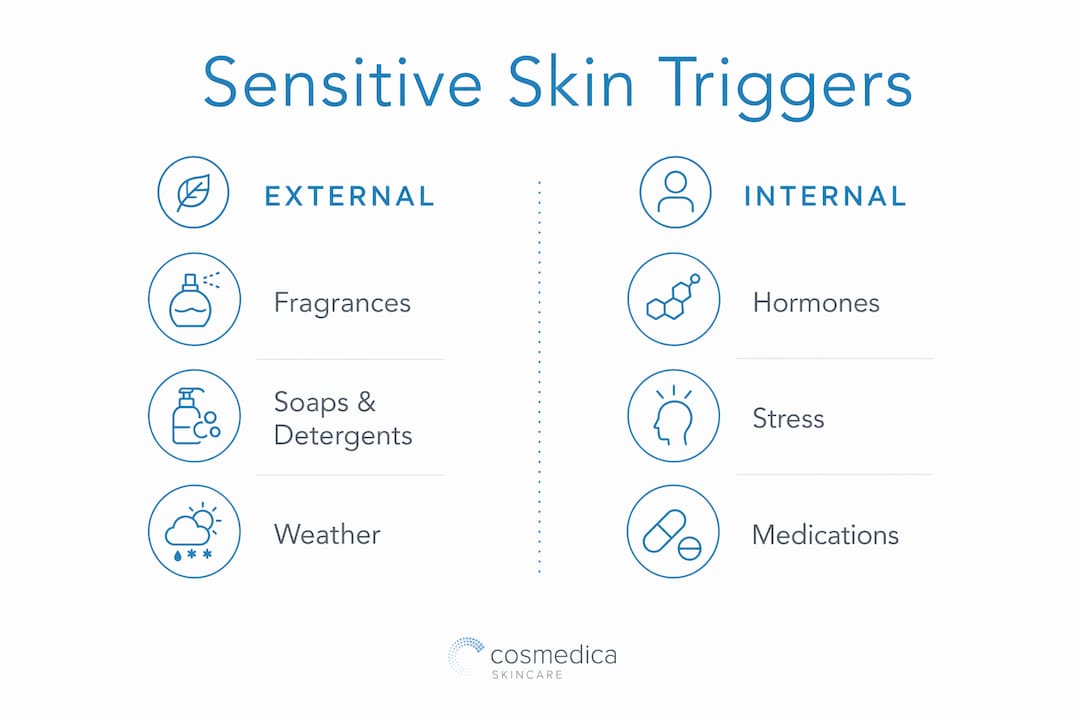 Sensitive Skin Triggers

EXTERNAL

Fragrances

Soaps & Detergents

Weather

INTERNAL

Hormones

Stress

Medications

cosmedica
SKINCARE